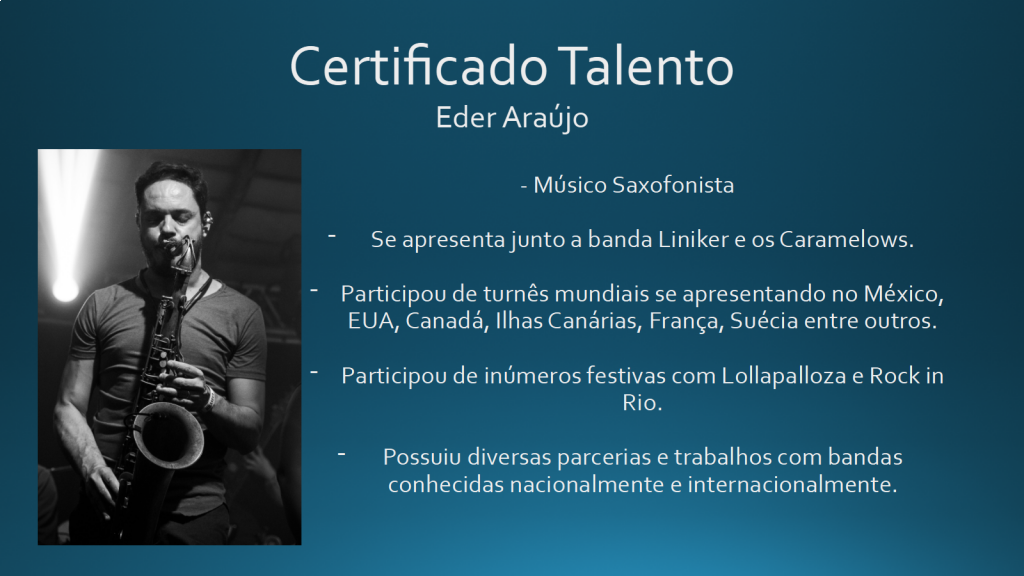 Certificado Talento
Eder Araújo

- Músico Saxofonista

- Se apresenta junto a banda Liniker e os Caramelows.

- Participou de turnês mundiais se apresentando no México, EUA, Canadá, Ilhas Canárias, França, Suécia entre outros.

- Participou de inúmeros festivas com Lollapalloza e Rock in Rio.

- Possuiu diversas parcerias e trabalhos com bandas conhecidas nacionalmente e internacionalmente.